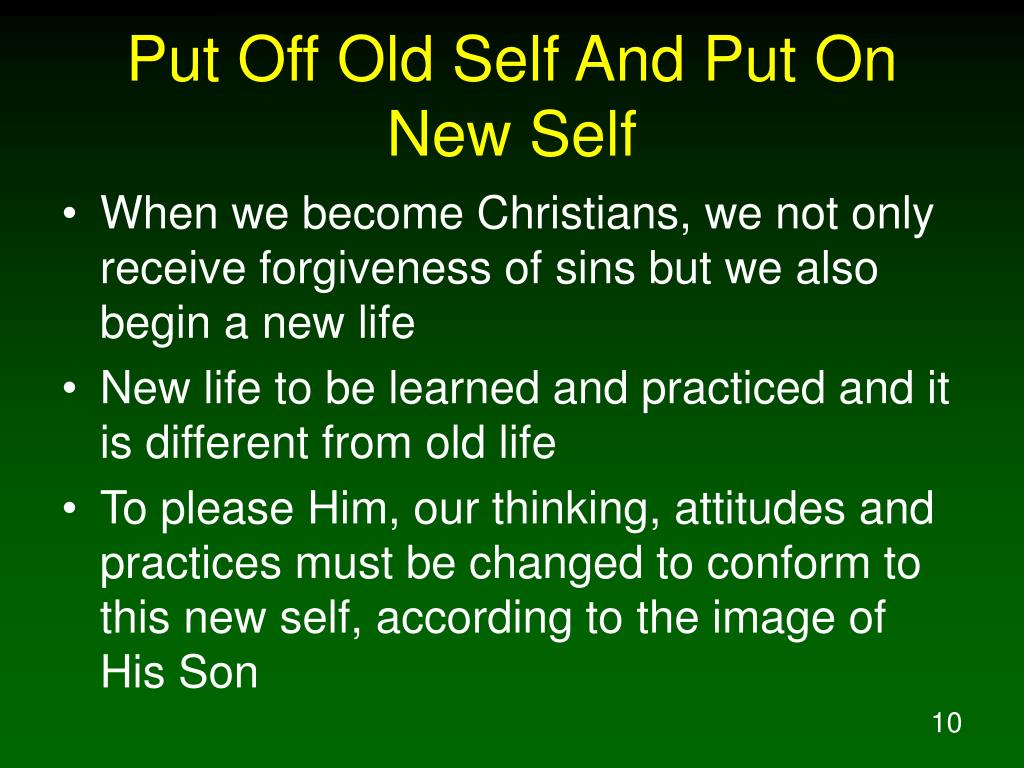 Put Off Old Self And Put On New Self

• When we become Christians, we not only receive forgiveness of sins but we also begin a new life
• New life to be learned and practiced and it is different from old life
• To please Him, our thinking, attitudes and practices must be changed to conform to this new self, according to the image of His Son

10